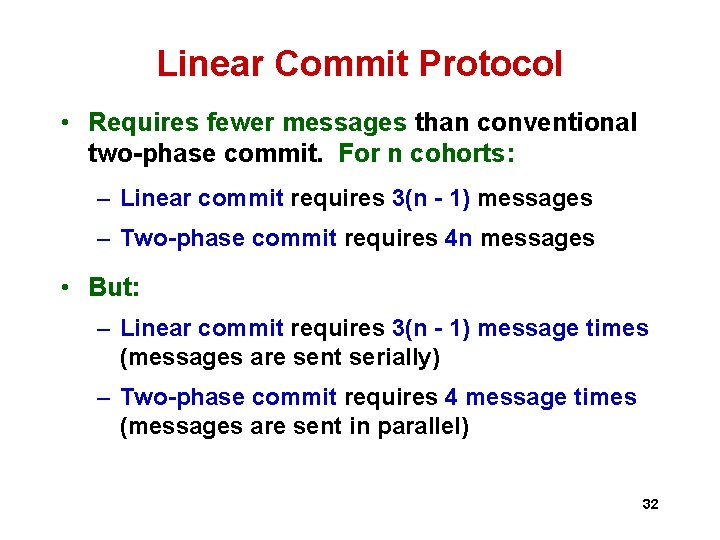 Linear Commit Protocol

• Requires fewer messages than conventional two-phase commit. For n cohorts:

– Linear commit requires 3(n - 1) messages

– Two-phase commit requires 4n messages

• But:

– Linear commit requires 3(n - 1) message times (messages are sent serially)

– Two-phase commit requires 4 message times (messages are sent in parallel)

32